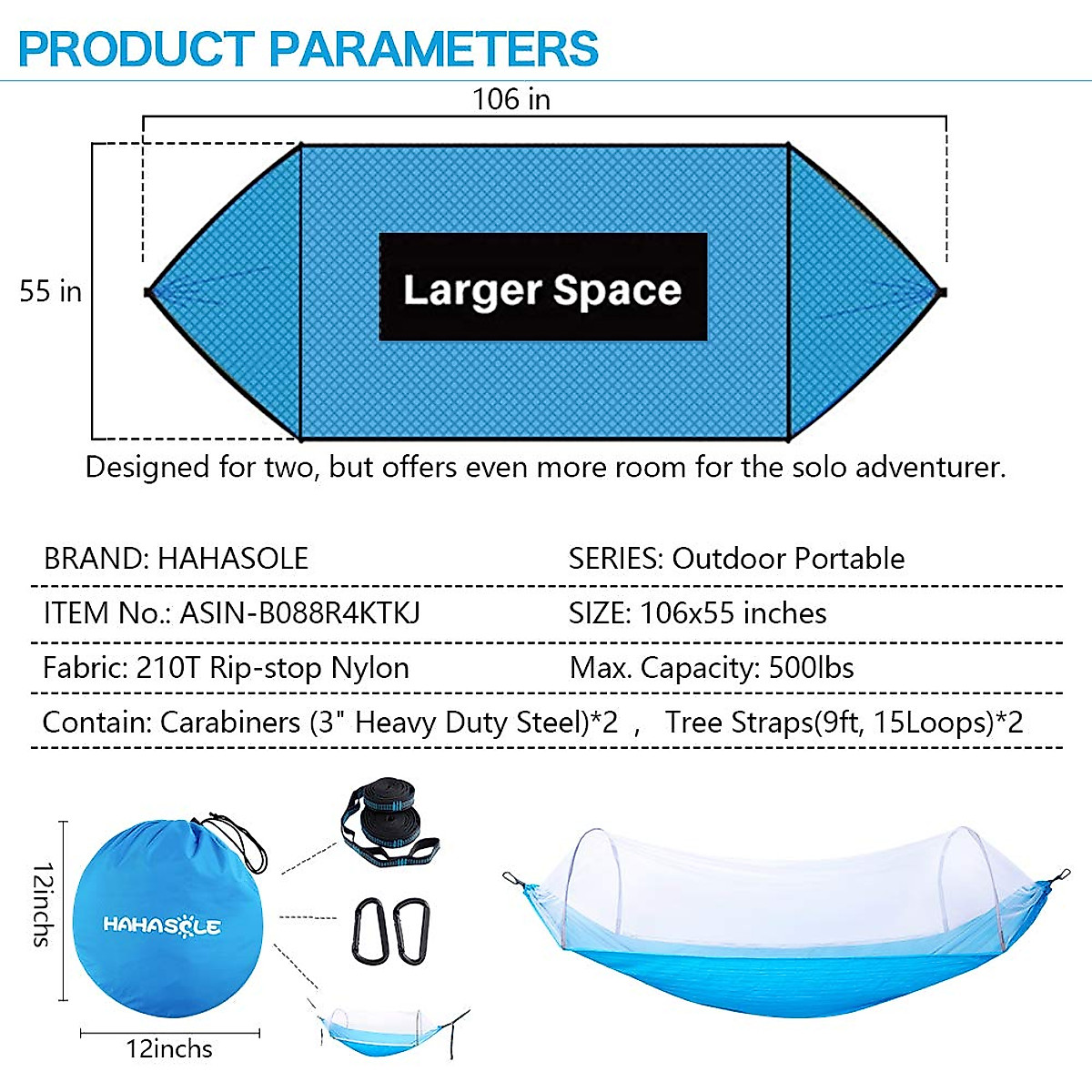 PRODUCT PARAMETERS

106 in

55 in

Larger Space

Designed for two, but offers even more room for the solo adventurer.

| BRAND: HAHASOLE | SERIES: Outdoor Portable |
|---|---|
| ITEM No.: ASIN-B088R4KTKJ | SIZE: 106x55 inches |
| Fabric: 210T Rip-stop Nylon | Max. Capacity: 500lbs |

Contain: Carabiners (3" Heavy Duty Steel)*2 , Tree Straps(9ft, 15Loops)*2

12inchs

HAHASOLE

12inchs